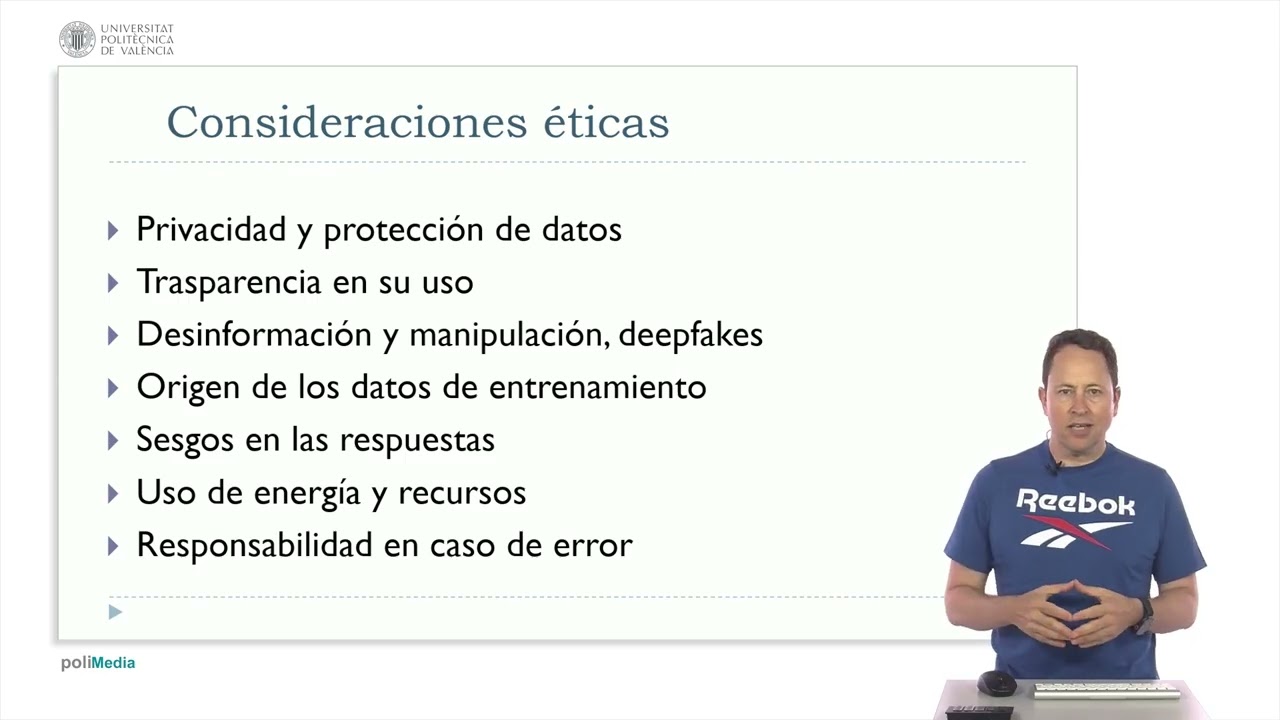 UNIVERSITAT POLITÈCNICA DE VALÈNCIA

Consideraciones éticas

Privacidad y protección de datos
Trasparencia en su uso
Desinformación y manipulación, deepfakes
Origen de los datos de entrenamiento
Sesgos en las respuestas
Uso de energía y recursos
Responsabilidad en caso de error

Reebok

poliMedia